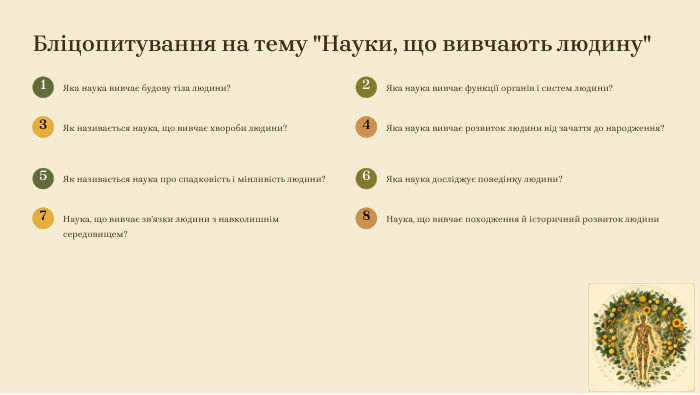 Бліцопитування на тему "Науки, що вивчають людину"

1 Яка наука вивчає будову тіла людини?

2 Яка наука вивчає функції органів і систем людини?

3 Як називається наука, що вивчає хвороби людини?

4 Яка наука вивчає розвиток людини від зачаття до народження?

5 Як називається наука про спадковість і мінливість людини?

6 Яка наука досліджує поведінку людини?

7 Наука, що вивчає зв'язки людини з навколишнім середовищем?

8 Наука, що вивчає походження й історичний розвиток людини